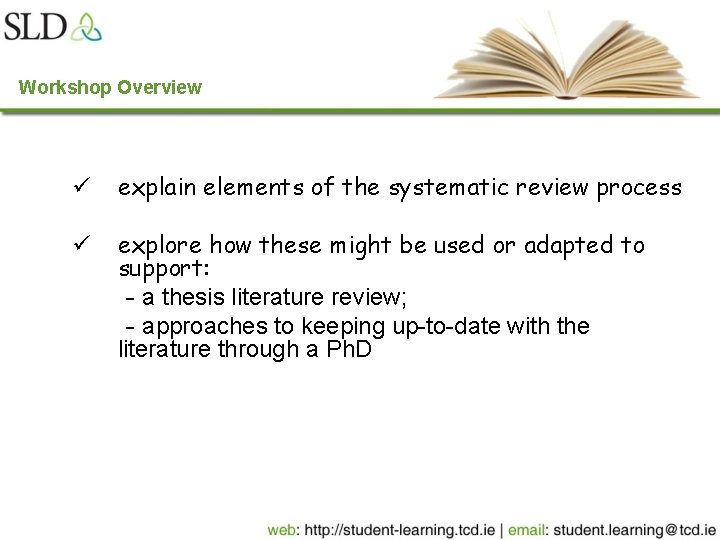 SLD

Workshop Overview

✓ explain elements of the systematic review process

✓ explore how these might be used or adapted to support:
- a thesis literature review;
- approaches to keeping up-to-date with the literature through a PhD

web: http://student-learning.tcd.ie | email: student.learning@tcd.ie